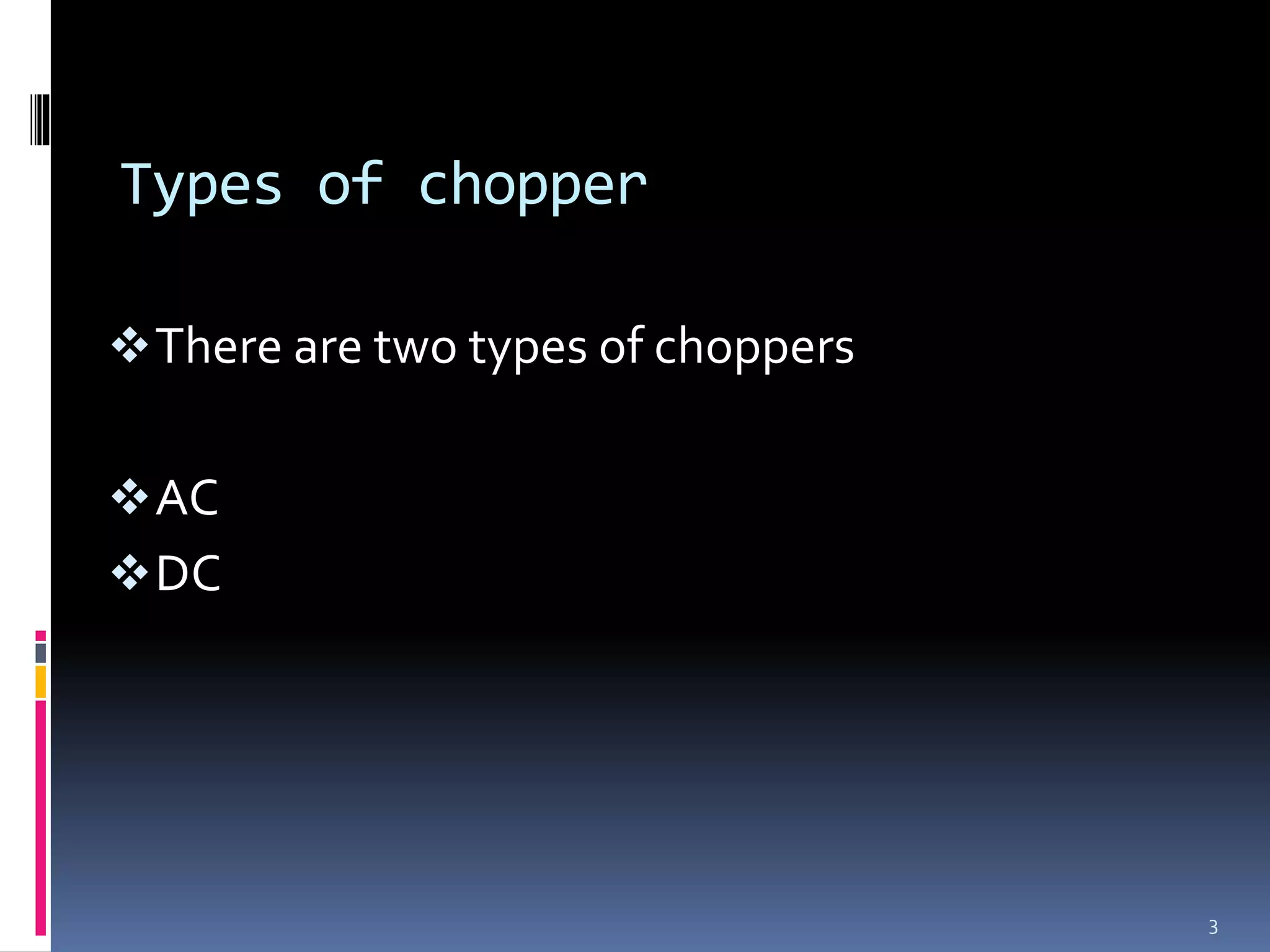 Types of chopper

❖ There are two types of choppers

❖ AC
❖ DC

3